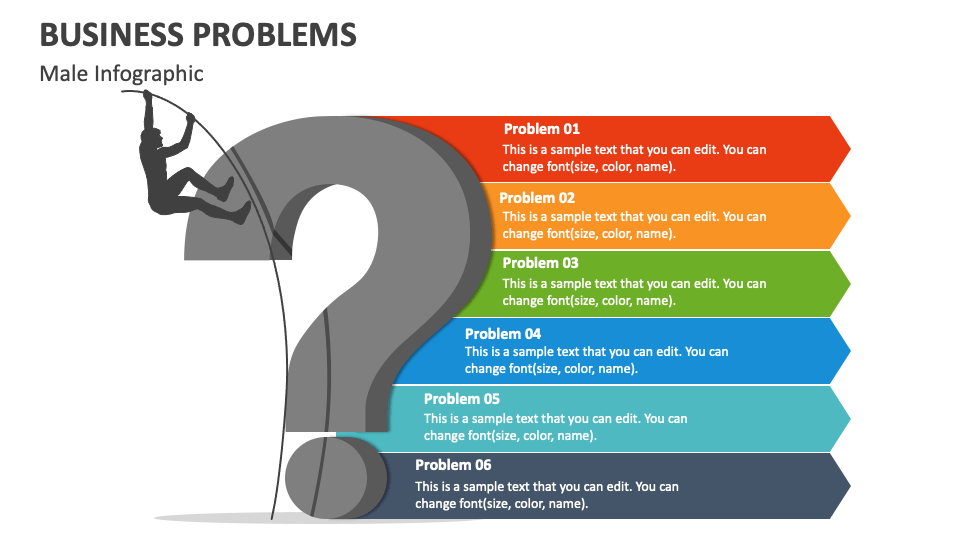 BUSINESS PROBLEMS

Male Infographic

Problem 01
This is a sample text that you can edit. You can change font(size, color, name).

Problem 02
This is a sample text that you can edit. You can change font(size, color, name).

Problem 03
This is a sample text that you can edit. You can change font(size, color, name).

Problem 04
This is a sample text that you can edit. You can change font(size, color, name).

Problem 05
This is a sample text that you can edit. You can change font(size, color, name).

Problem 06
This is a sample text that you can edit. You can change font(size, color, name).